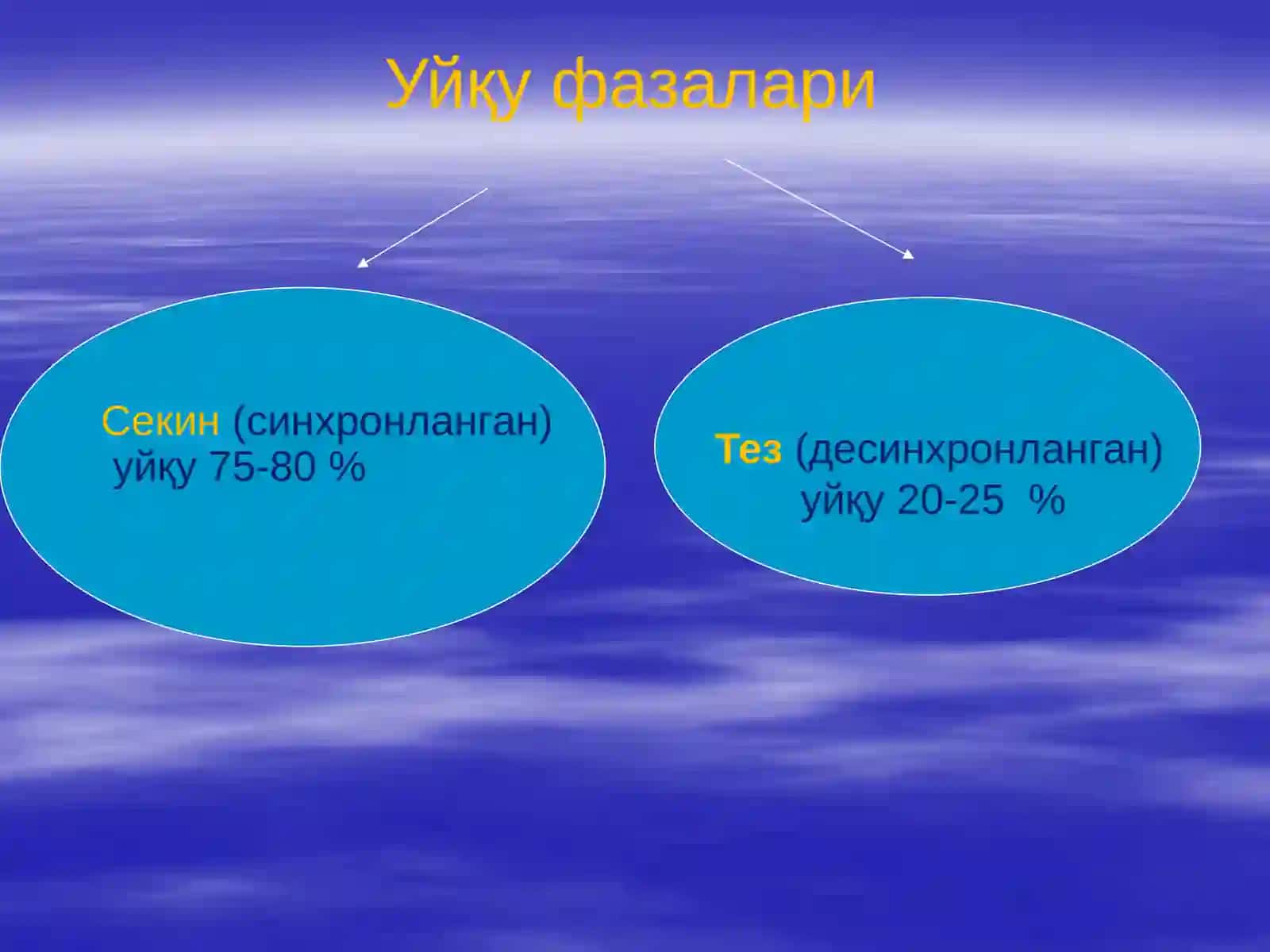 Уйқу фазалари

Секин (синхронланган) уйқу 75-80 %

Тез (десинхронланган) уйқу 20-25 %